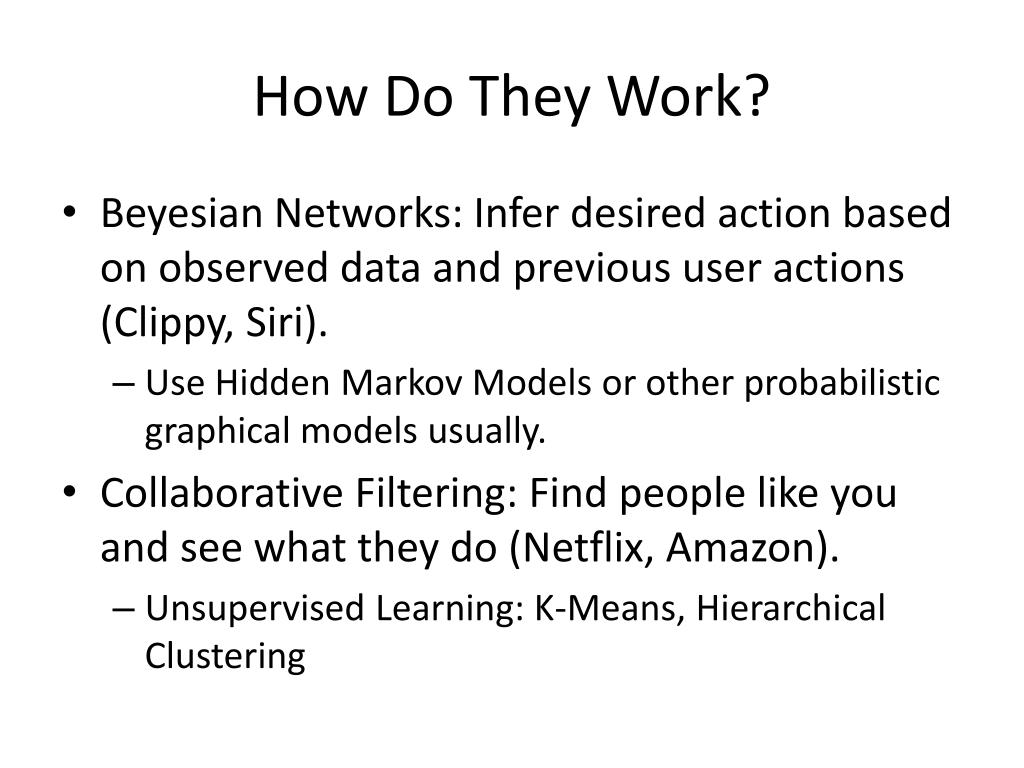 How Do They Work?

• Beyesian Networks: Infer desired action based on observed data and previous user actions (Clippy, Siri).
– Use Hidden Markov Models or other probabilistic graphical models usually.

• Collaborative Filtering: Find people like you and see what they do (Netflix, Amazon).
– Unsupervised Learning: K-Means, Hierarchical Clustering